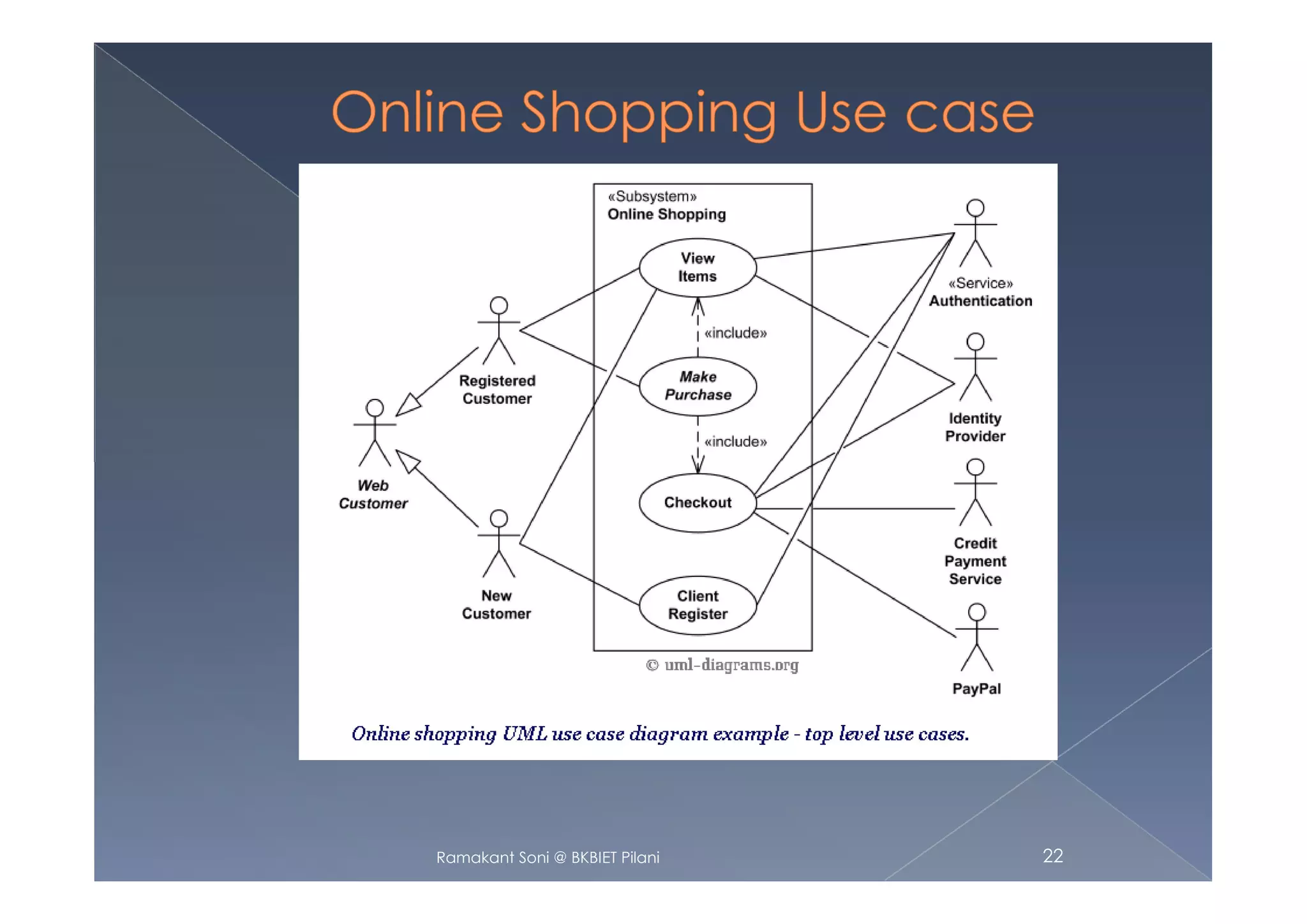 Online Shopping Use case

«Subsystem»
Online Shopping

View Items

«include»

Make Purchase

«include»

Checkout

Client Register

Registered Customer

Web Customer

New Customer

«Service»
Authentication

Identity Provider

Credit Payment Service

PayPal

© uml-diagrams.org

Online shopping UML use case diagram example - top level use cases.

Ramakant Soni @ BKBIET Pilani

22